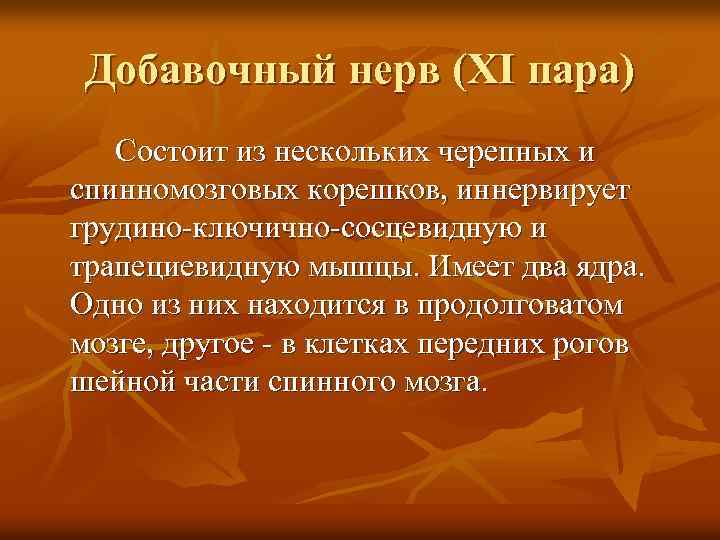 Добавочный нерв (XI пара)

Состоит из нескольких черепных и спинномозговых корешков, иннервирует грудино-ключично-сосцевидную и трапециевидную мышцы. Имеет два ядра. Одно из них находится в продолговатом мозге, другое - в клетках передних рогов шейной части спинного мозга.